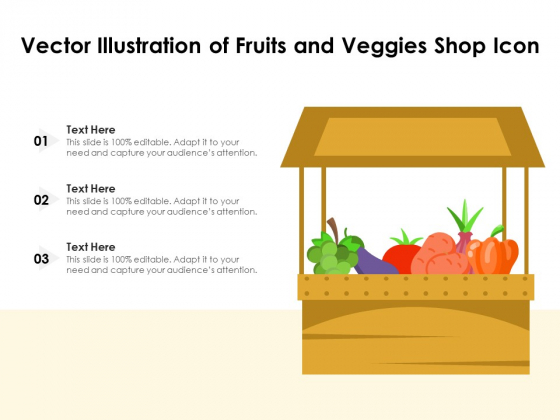 Vector Illustration of Fruits and Veggies Shop Icon

01
Text Here
This slide is 100% editable. Adapt it to your need and capture your audience's attention.

02
Text Here
This slide is 100% editable. Adapt it to your need and capture your audience's attention.

03
Text Here
This slide is 100% editable. Adapt it to your need and capture your audience's attention.